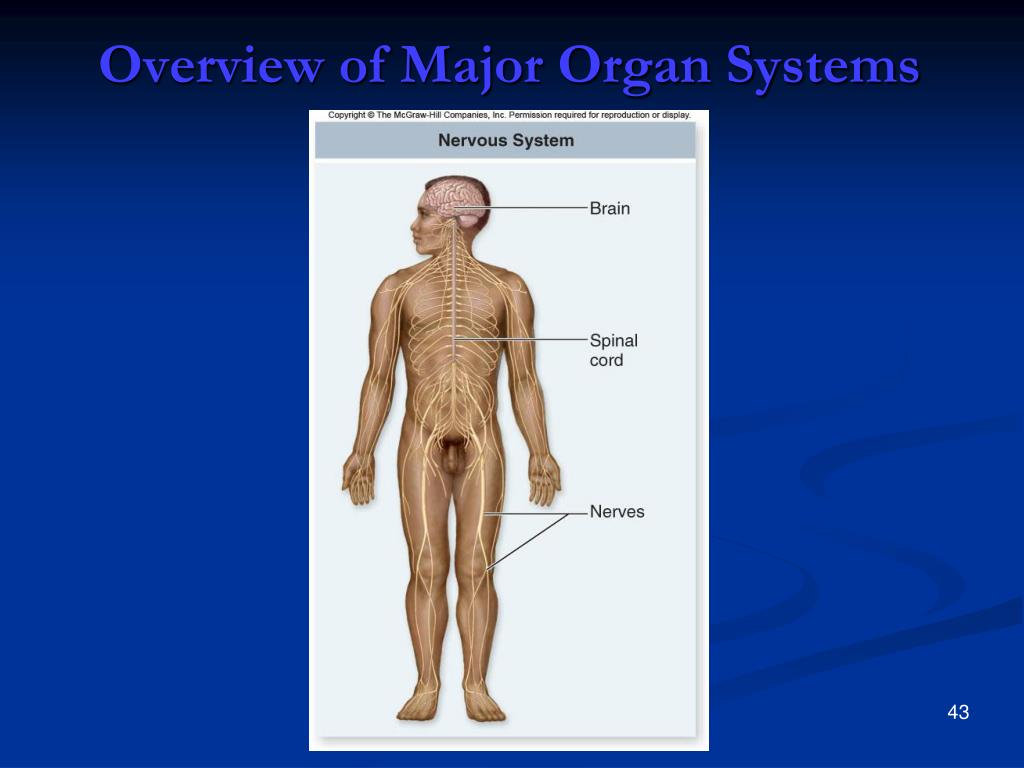 Overview of Major Organ Systems

Copyright © The McGraw-Hill Companies, Inc. Permission required for reproduction or display.

Nervous System

Brain

Spinal cord

Nerves

43